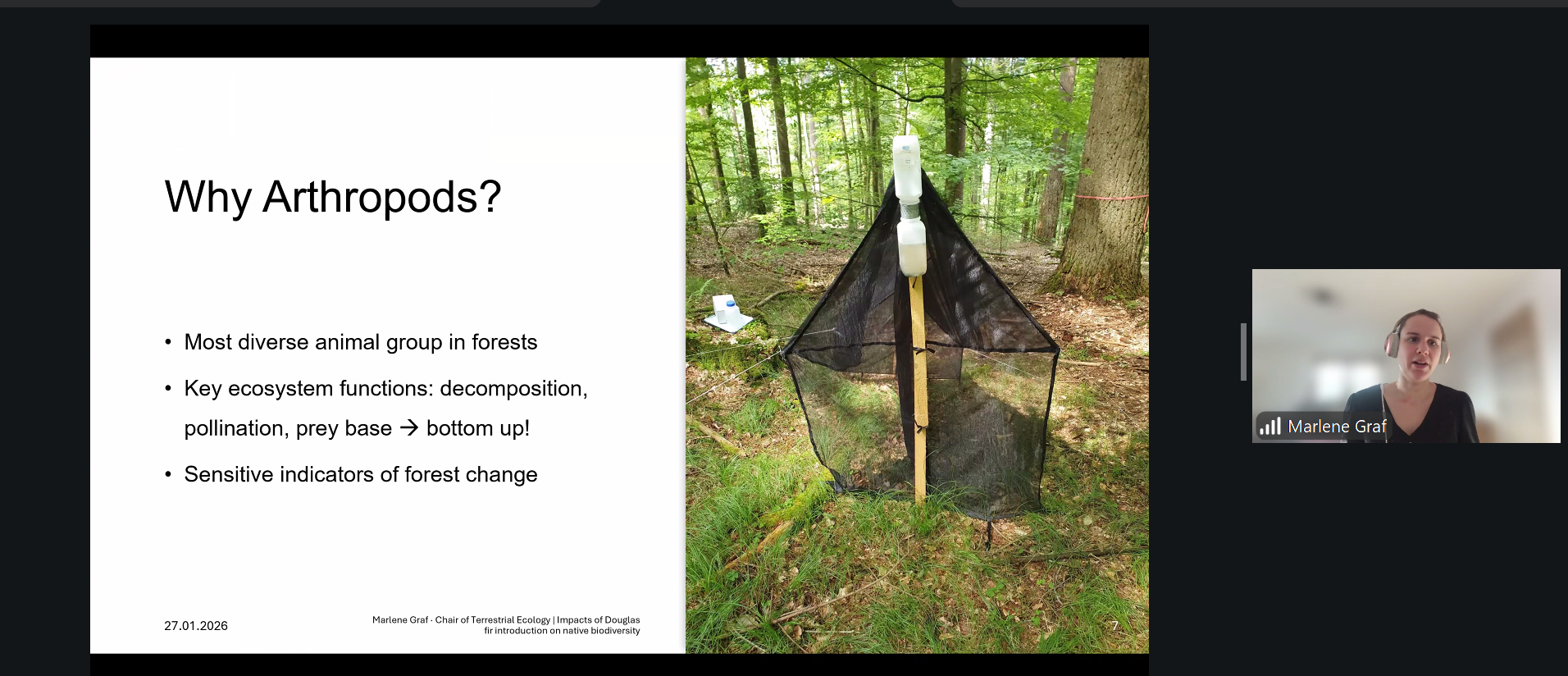 Why Arthropods?

• Most diverse animal group in forests

• Key ecosystem functions: decomposition, pollination, prey base → bottom up!

• Sensitive indicators of forest change

27.01.2026

Marlene Graf · Chair of Terrestrial Ecology | Impacts of Douglas fir introduction on native biodiversity

7

Marlene Graf